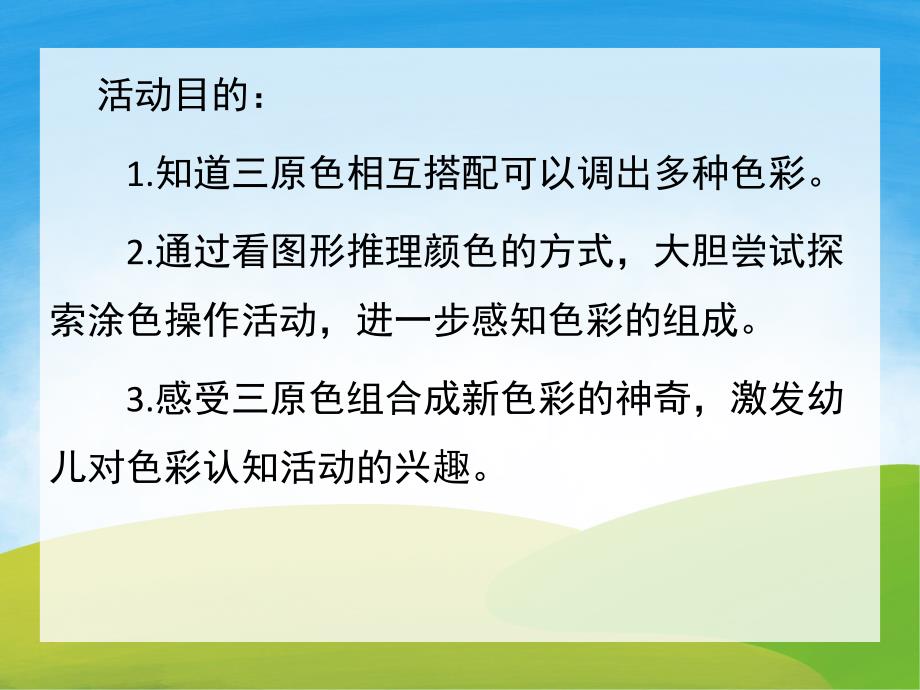 活动目的：

1.知道三原色相互搭配可以调出多种色彩。

2.通过看图形推理颜色的方式，大胆尝试探索涂色操作活动，进一步感知色彩的组成。

3.感受三原色组合成新色彩的神奇，激发幼儿对色彩认知活动的兴趣。